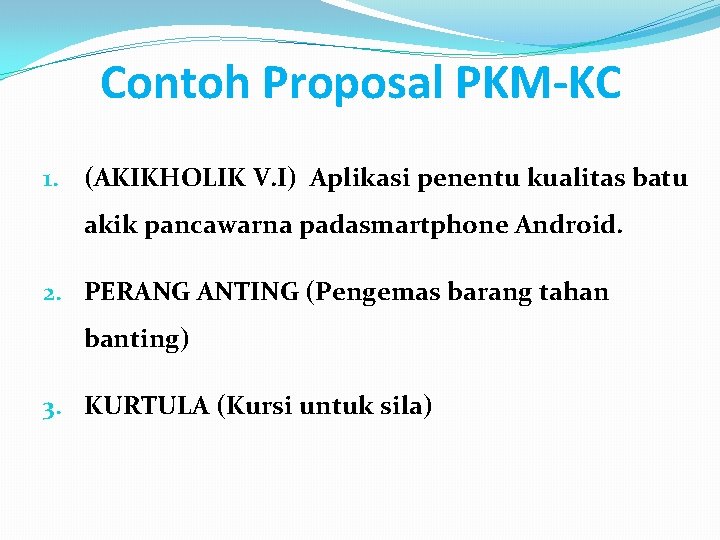 Contoh Proposal PKM-KC

1. (AKIKHOLIK V.I) Aplikasi penentu kualitas batu akik pancawarna padasmartphone Android.

2. PERANG ANTING (Pengemas barang tahan banting)

3. KURTULA (Kursi untuk sila)